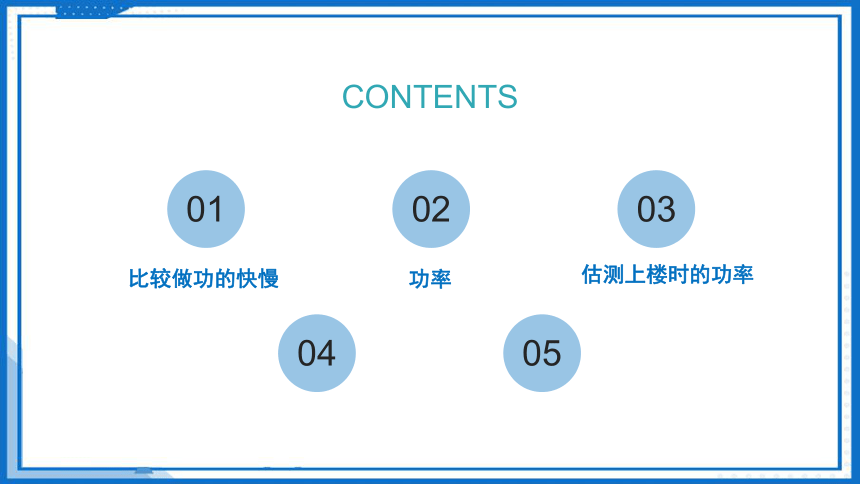 CONTENTS

01

比较做功的快慢

02

功率

03

估测上楼时的功率

04

05